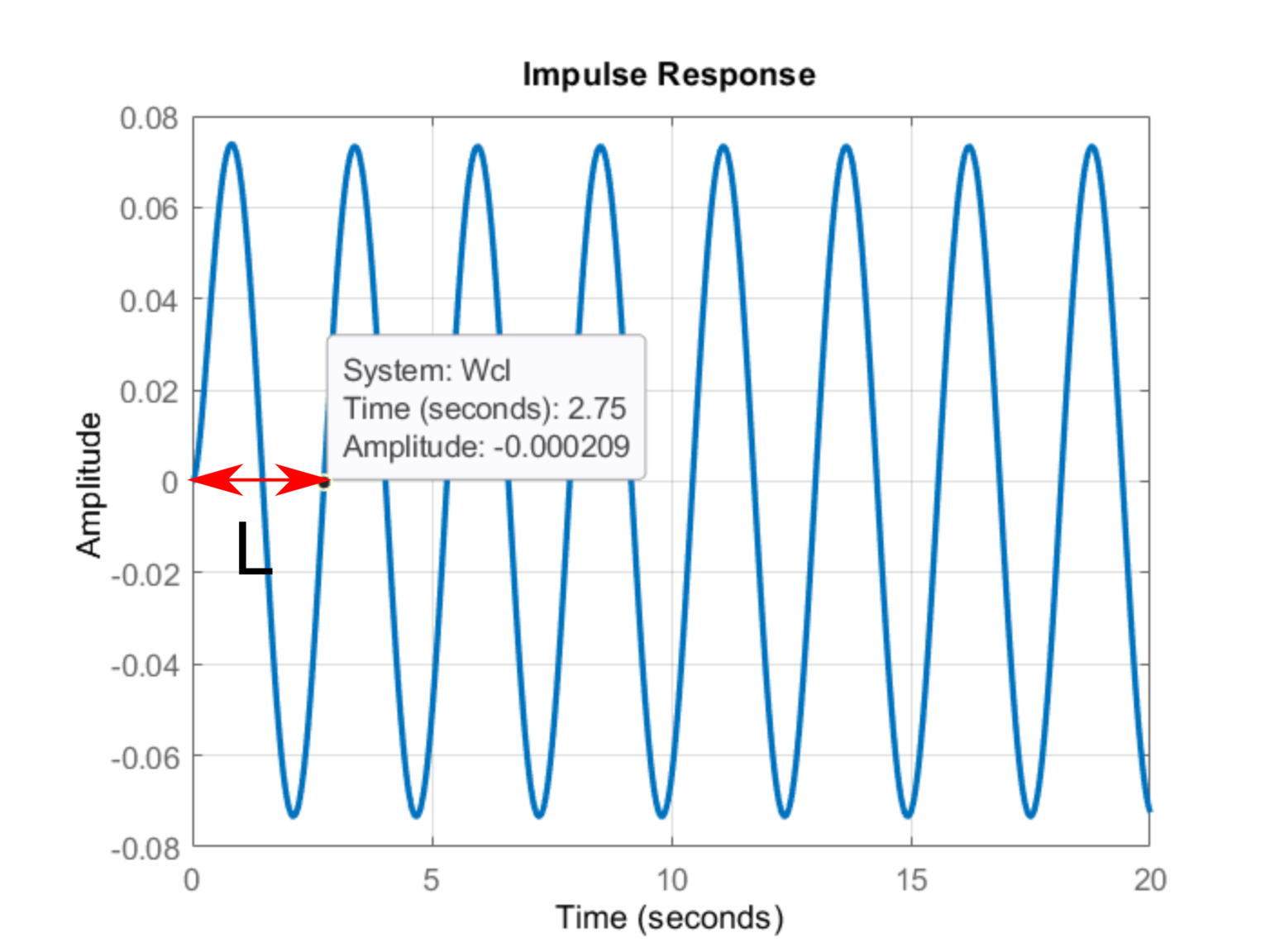 Impulse Response

0.08
0.06
0.04
0.02
0
-0.02
-0.04
-0.06
-0.08

Amplitude

System: Wcl
Time (seconds): 2.75
Amplitude: -0.000209

L

0
5
10
15
20

Time (seconds)